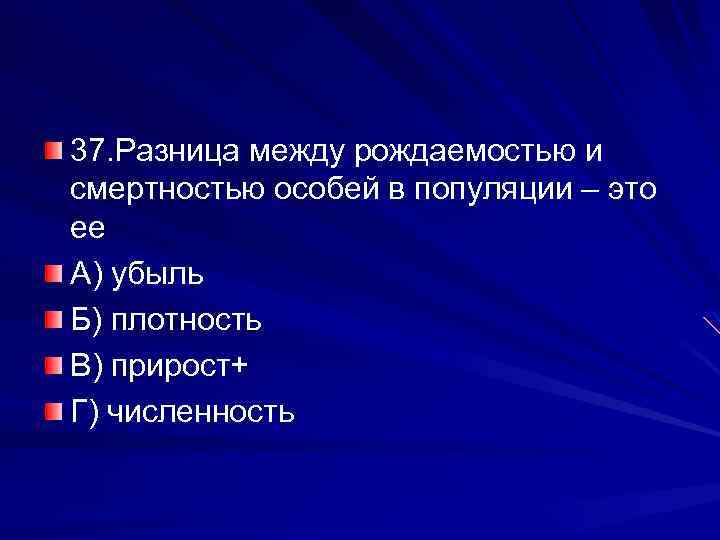 37.Разница между рождаемостью и смертностью особей в популяции – это ее

А) убыль

Б) плотность

В) прирост+

Г) численность